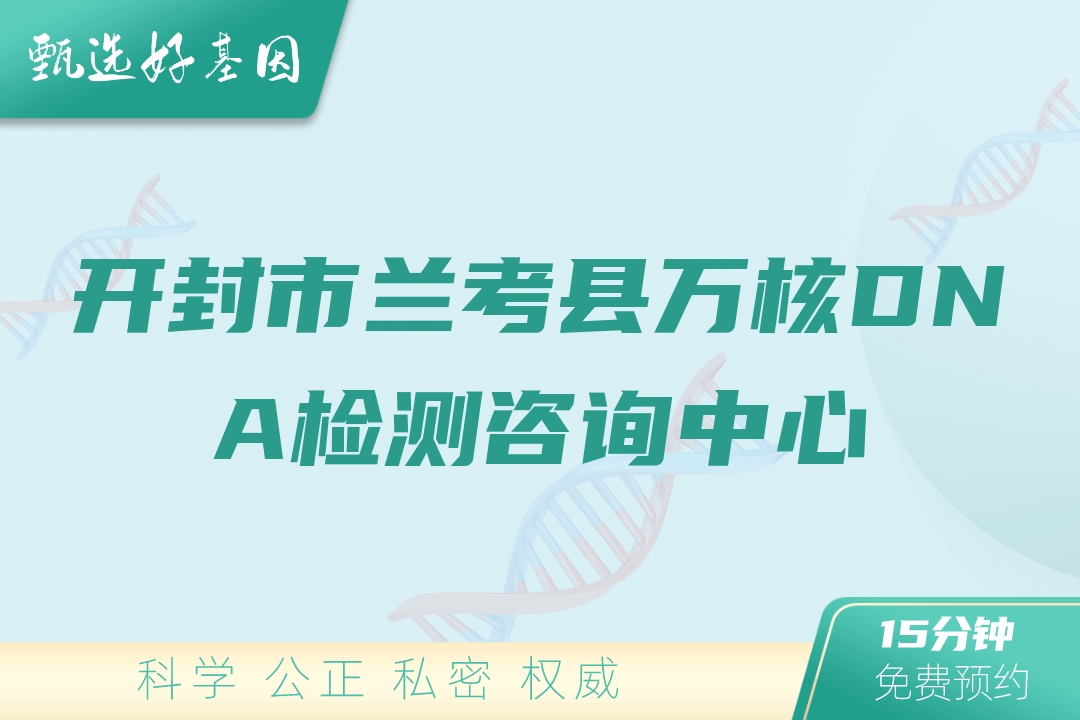 甄选好基因

开封市兰考县万核DNA检测咨询中心

科学 公正 私密 权威

15分钟
免费预约